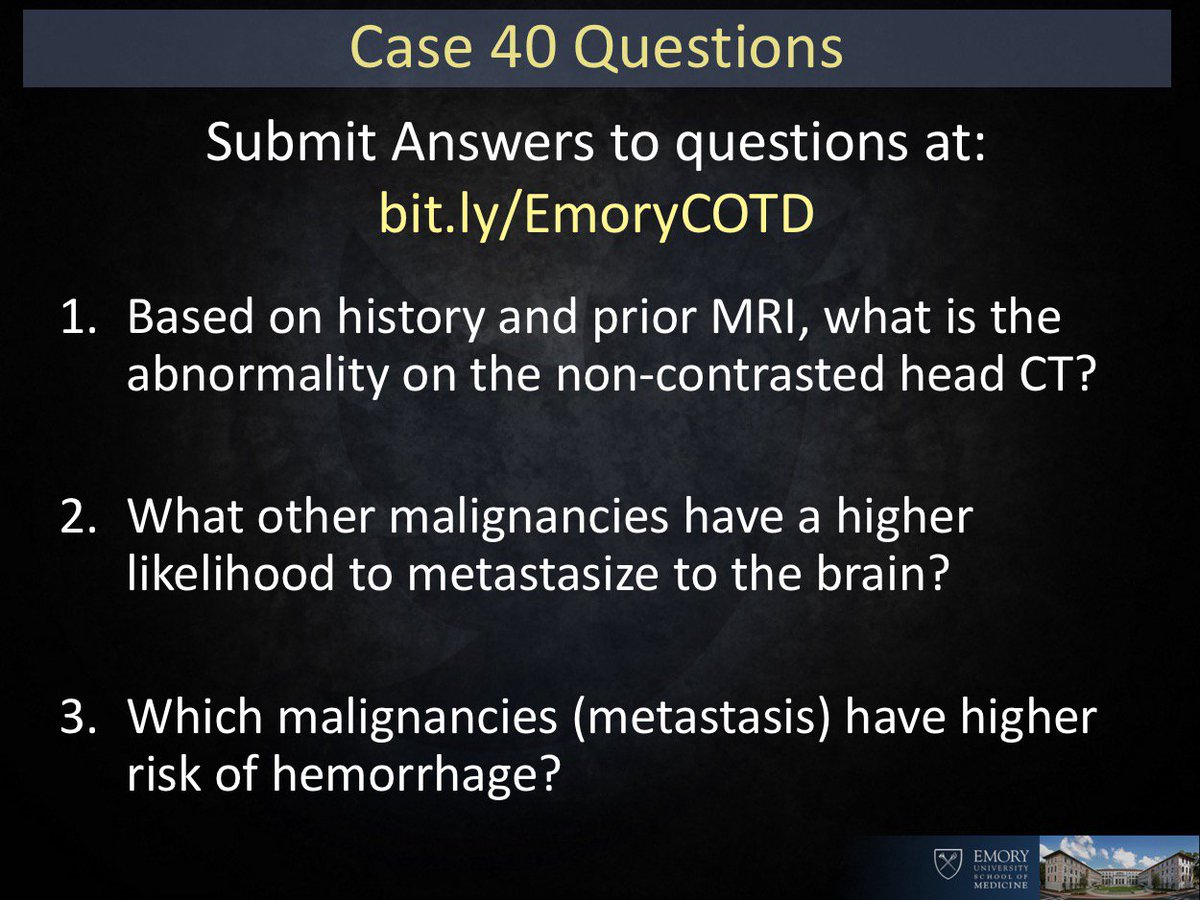 Case 40 Questions

Submit Answers to questions at:
bit.ly/EmoryCOTD

1. Based on history and prior MRI, what is the abnormality on the non-contrasted head CT?

2. What other malignancies have a higher likelihood to metastasize to the brain?

3. Which malignancies (metastasis) have higher risk of hemorrhage?

EMORY UNIVERSITY SCHOOL OF MEDICINE